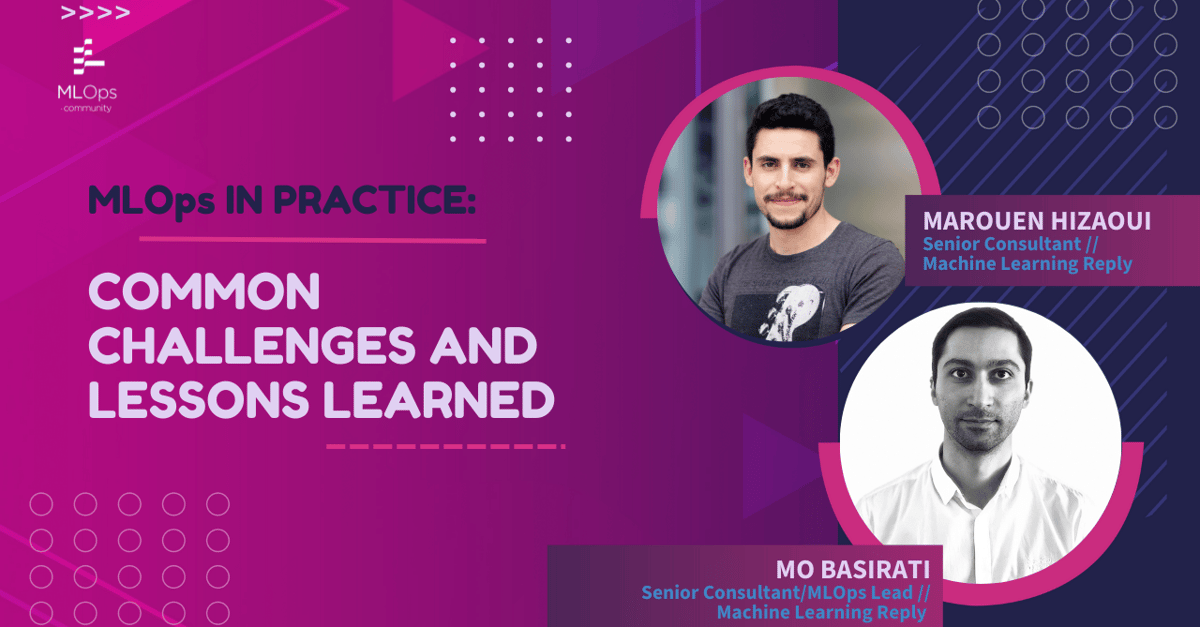 >>>>

MLOps community

MLOps IN PRACTICE:

COMMON CHALLENGES AND LESSONS LEARNED

MAROUEN HIZAOUI
Senior Consultant // Machine Learning Reply

MO BASIRATI
Senior Consultant/MLOps Lead // Machine Learning Reply